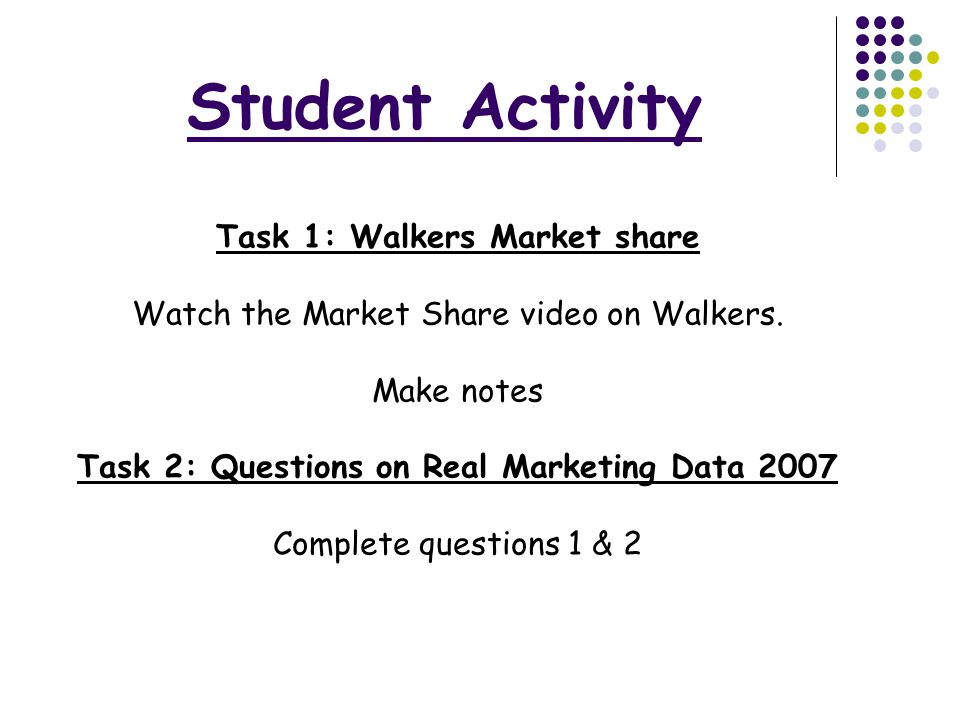 Student Activity

Task 1: Walkers Market share

Watch the Market Share video on Walkers.

Make notes

Task 2: Questions on Real Marketing Data 2007

Complete questions 1 & 2